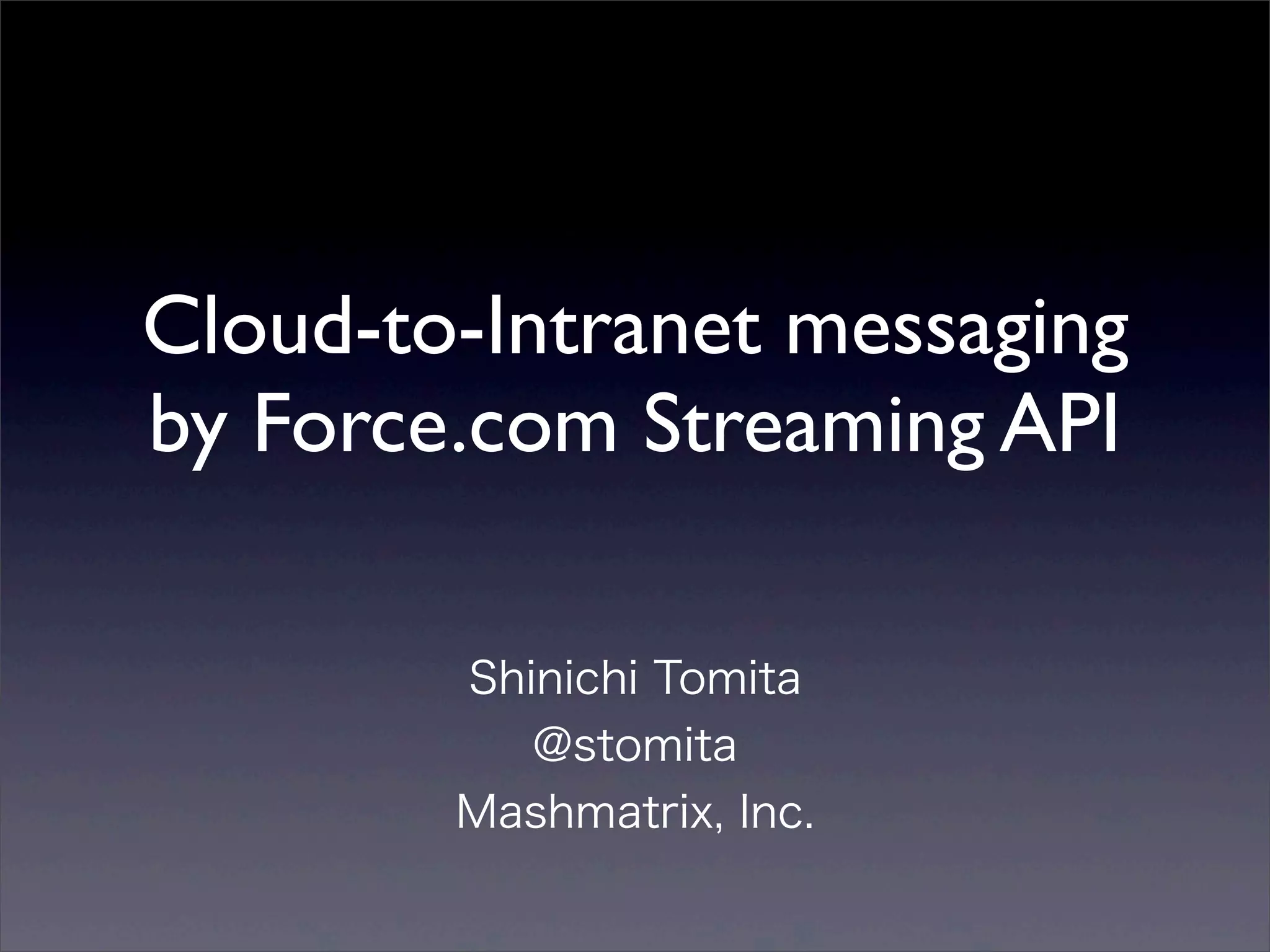 Cloud-to-Intranet messaging by Force.com Streaming API

Shinichi Tomita
@stomita
Mashmatrix, Inc.